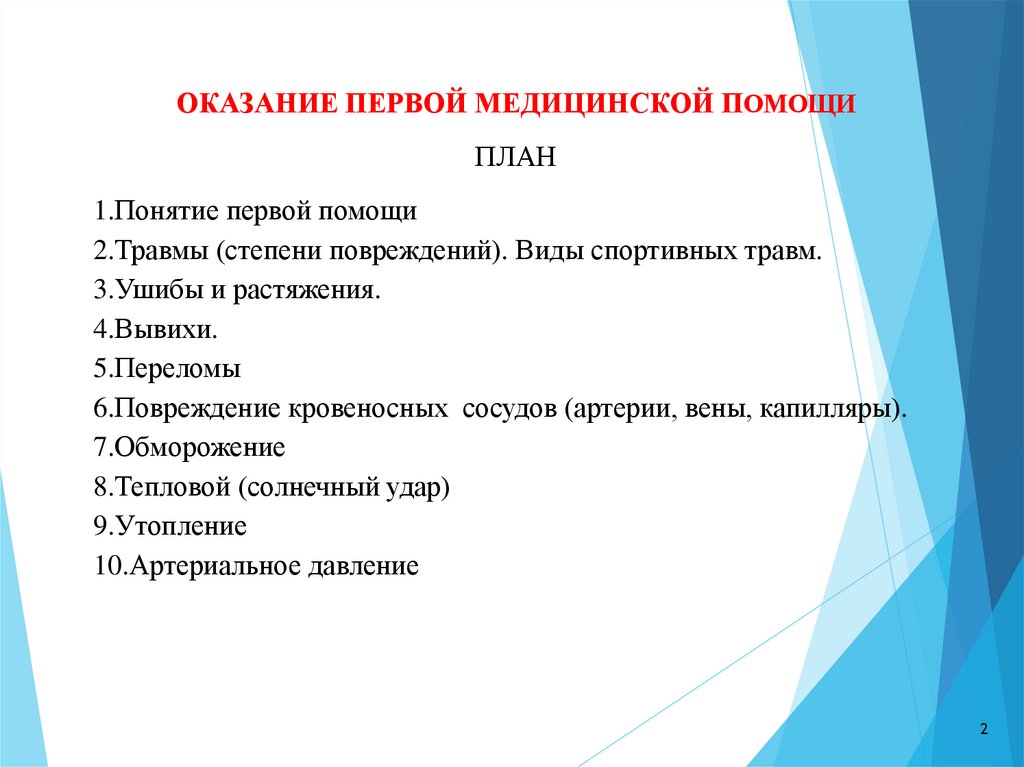 ОКАЗАНИЕ ПЕРВОЙ МЕДИЦИНСКОЙ ПОМОЩИ

ПЛАН

1.Понятие первой помощи
2.Травмы (степени повреждений). Виды спортивных травм.
3.Ушибы и растяжения.
4.Вывихи.
5.Переломы
6.Повреждение кровеносных сосудов (артерии, вены, капилляры).
7.Обморожение
8.Тепловой (солнечный удар)
9.Утопление
10.Артериальное давление

2